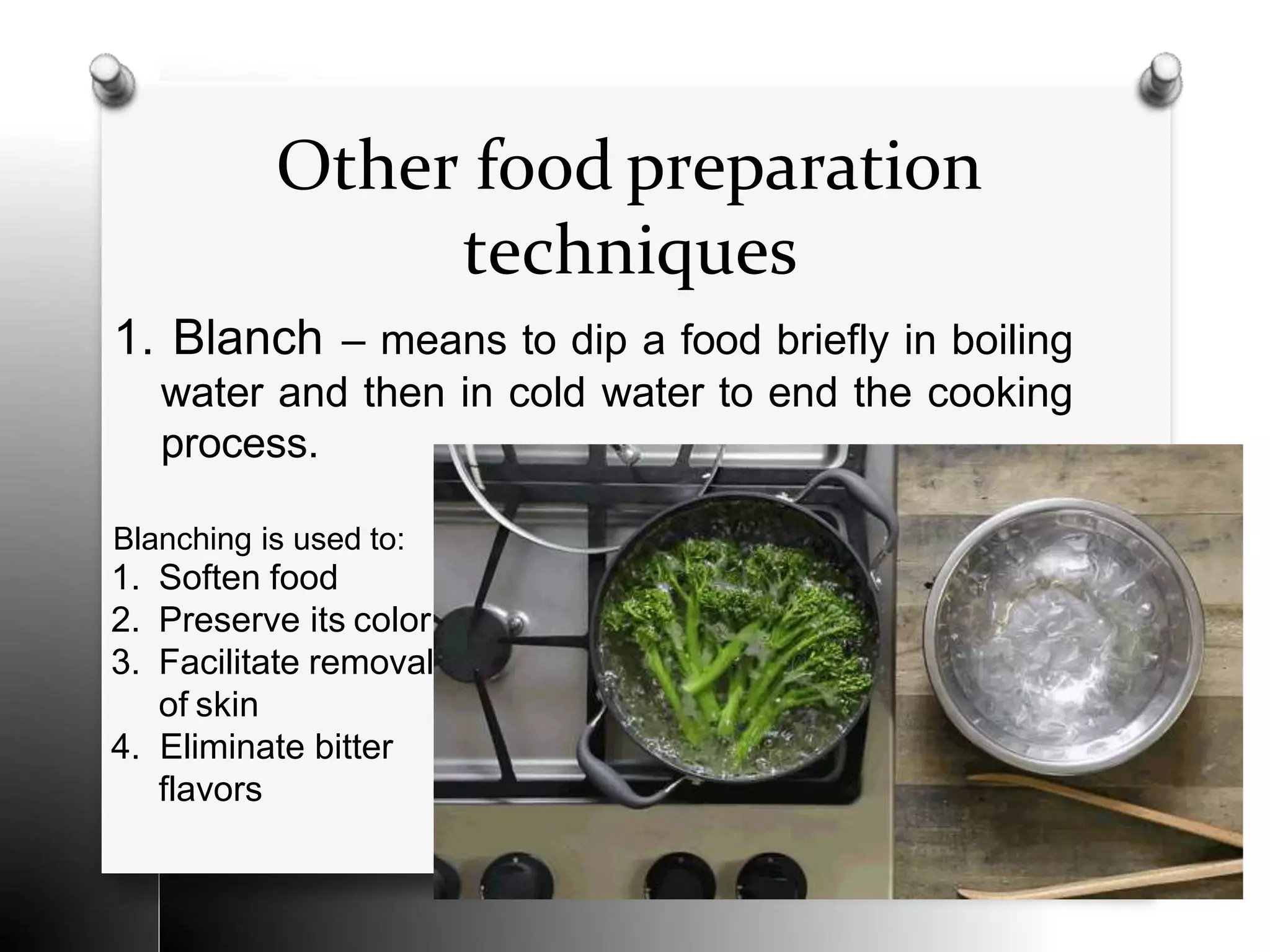 Other food preparation techniques

1. Blanch – means to dip a food briefly in boiling water and then in cold water to end the cooking process.

Blanching is used to:
1. Soften food
2. Preserve its color
3. Facilitate removal of skin
4. Eliminate bitter flavors